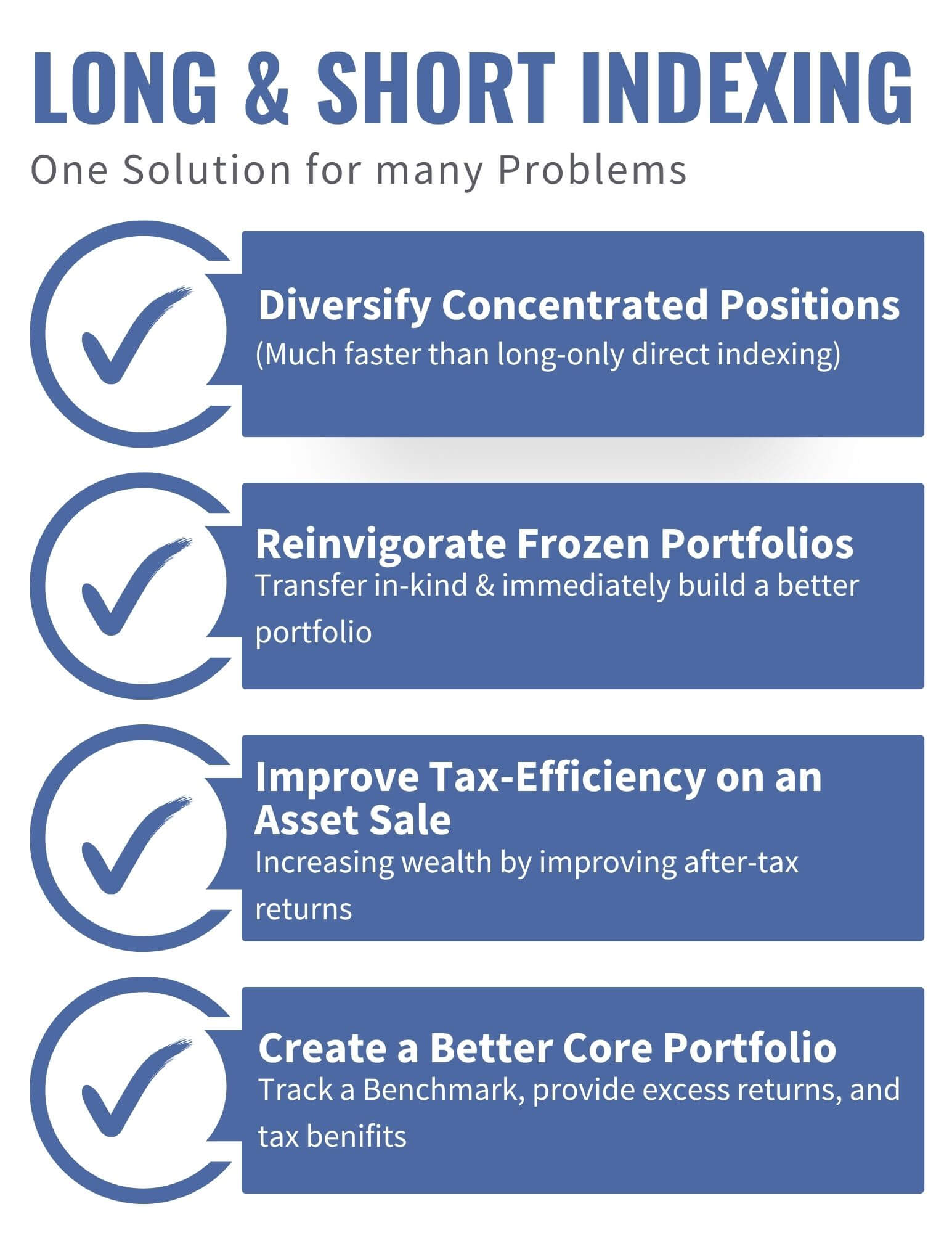 LONG & SHORT INDEXING

One Solution for many Problems

Diversify Concentrated Positions
(Much faster than long-only direct indexing)

Reinvigorate Frozen Portfolios
Transfer in-kind & immediately build a better portfolio

Improve Tax-Efficiency on an Asset Sale
Increasing wealth by improving after-tax returns

Create a Better Core Portfolio
Track a Benchmark, provide excess returns, and tax benifits